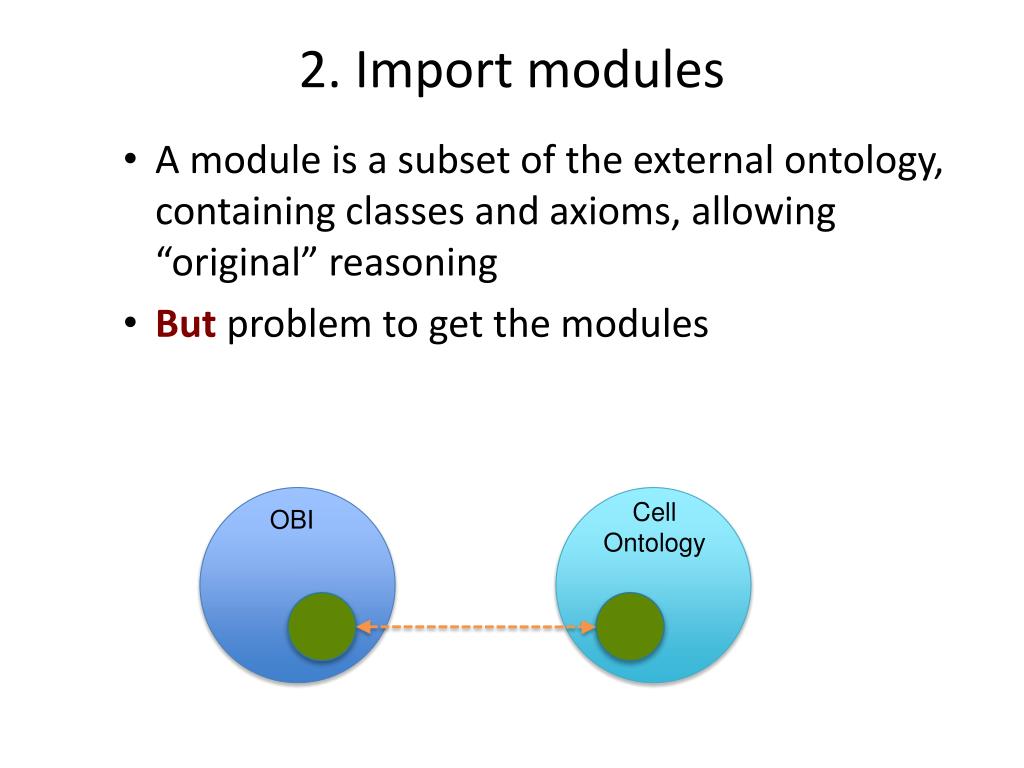 2. Import modules

• A module is a subset of the external ontology, containing classes and axioms, allowing “original” reasoning
• But problem to get the modules

OBI

Cell Ontology